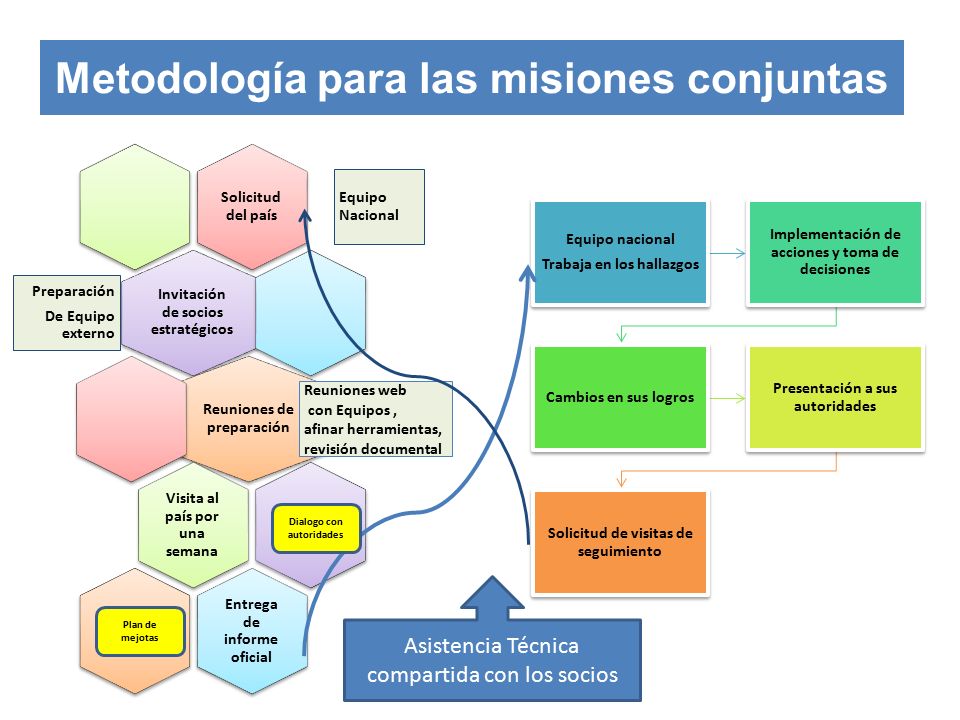 Metodología para las misiones conjuntas

Solicitud del país

Equipo Nacional

Preparación De Equipo externo

Invitación de socios estratégicos

Reuniones de preparación

Reuniones web con Equipos , afinar herramientas, revisión documental

Visita al país por una semana

Dialogo con autoridades

Plan de mejotas

Entrega de informe oficial

Equipo nacional Trabaja en los hallazgos

Implementación de acciones y toma de decisiones

Cambios en sus logros

Presentación a sus autoridades

Solicitud de visitas de seguimiento

Asistencia Técnica compartida con los socios